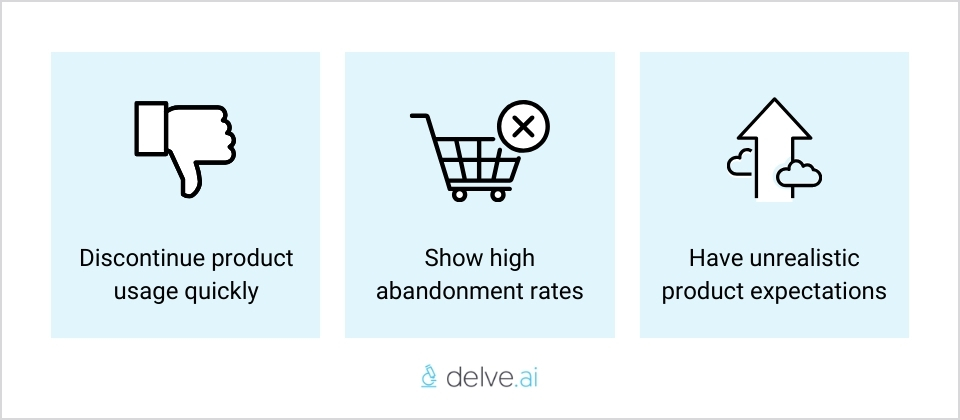 Discontinue product usage quickly

Show high abandonment rates

Have unrealistic product expectations

delve.ai